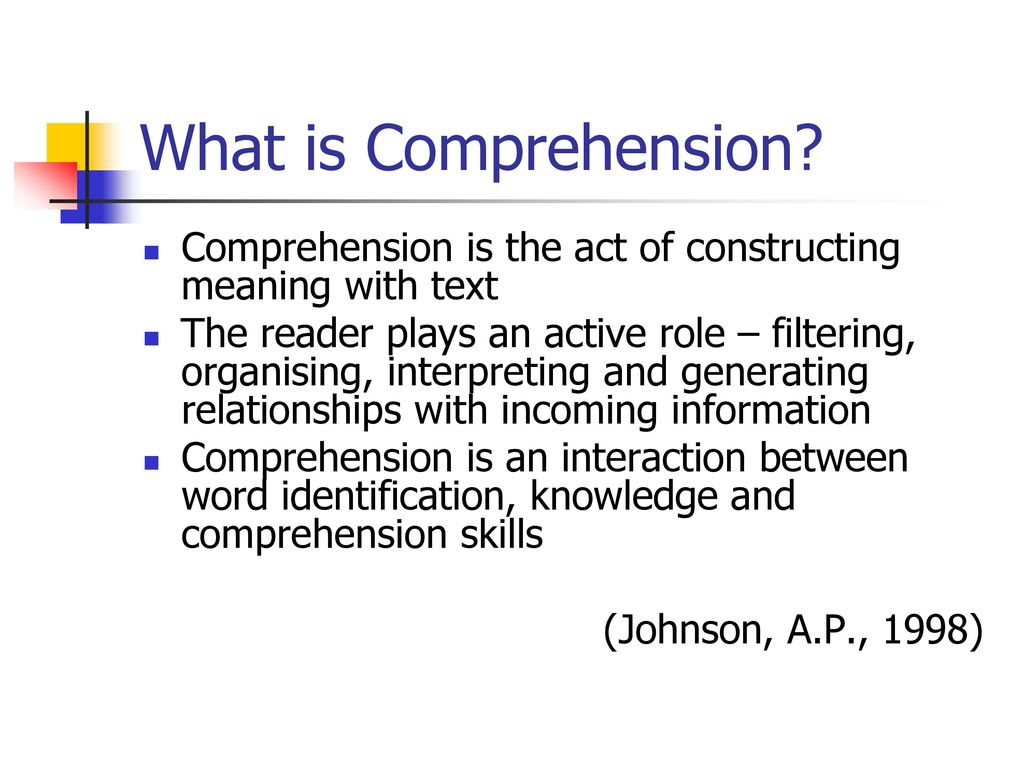 What is Comprehension?

- Comprehension is the act of constructing meaning with text
- The reader plays an active role – filtering, organising, interpreting and generating relationships with incoming information
- Comprehension is an interaction between word identification, knowledge and comprehension skills

(Johnson, A.P., 1998)